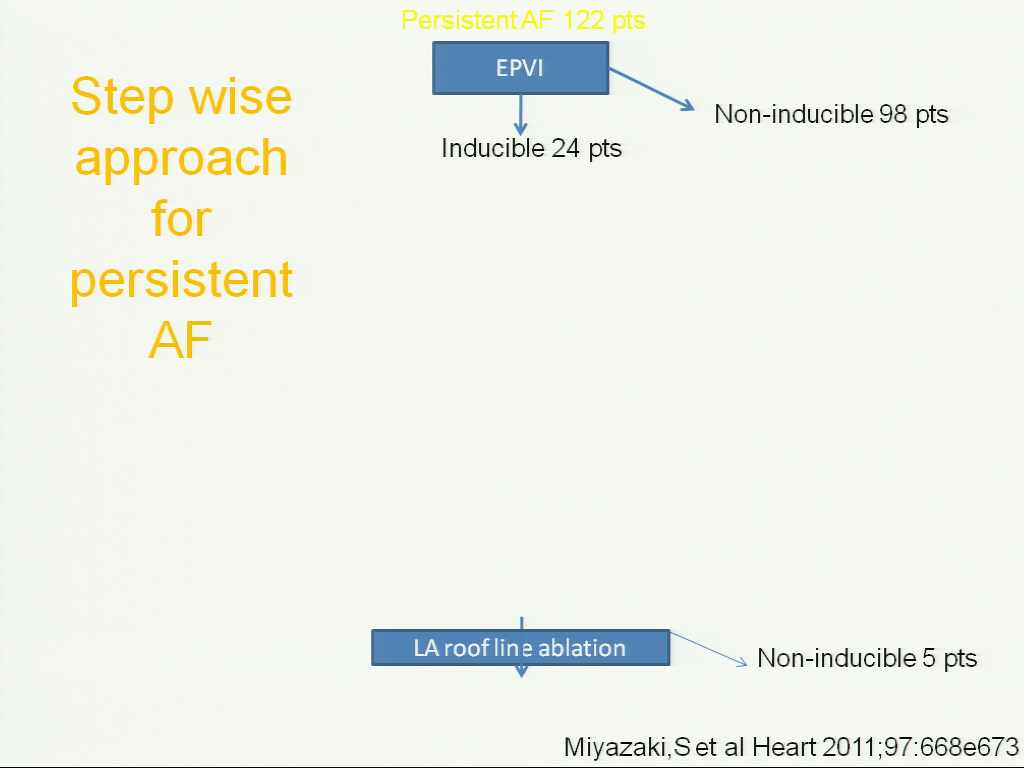 Step wise approach for persistent AF

Persistent AF 122 pts

EPVI

Non-inducible 98 pts

Inducible 24 pts

LA roof line ablation

Non-inducible 5 pts

Miyazaki,S et al Heart 2011;97:668e673